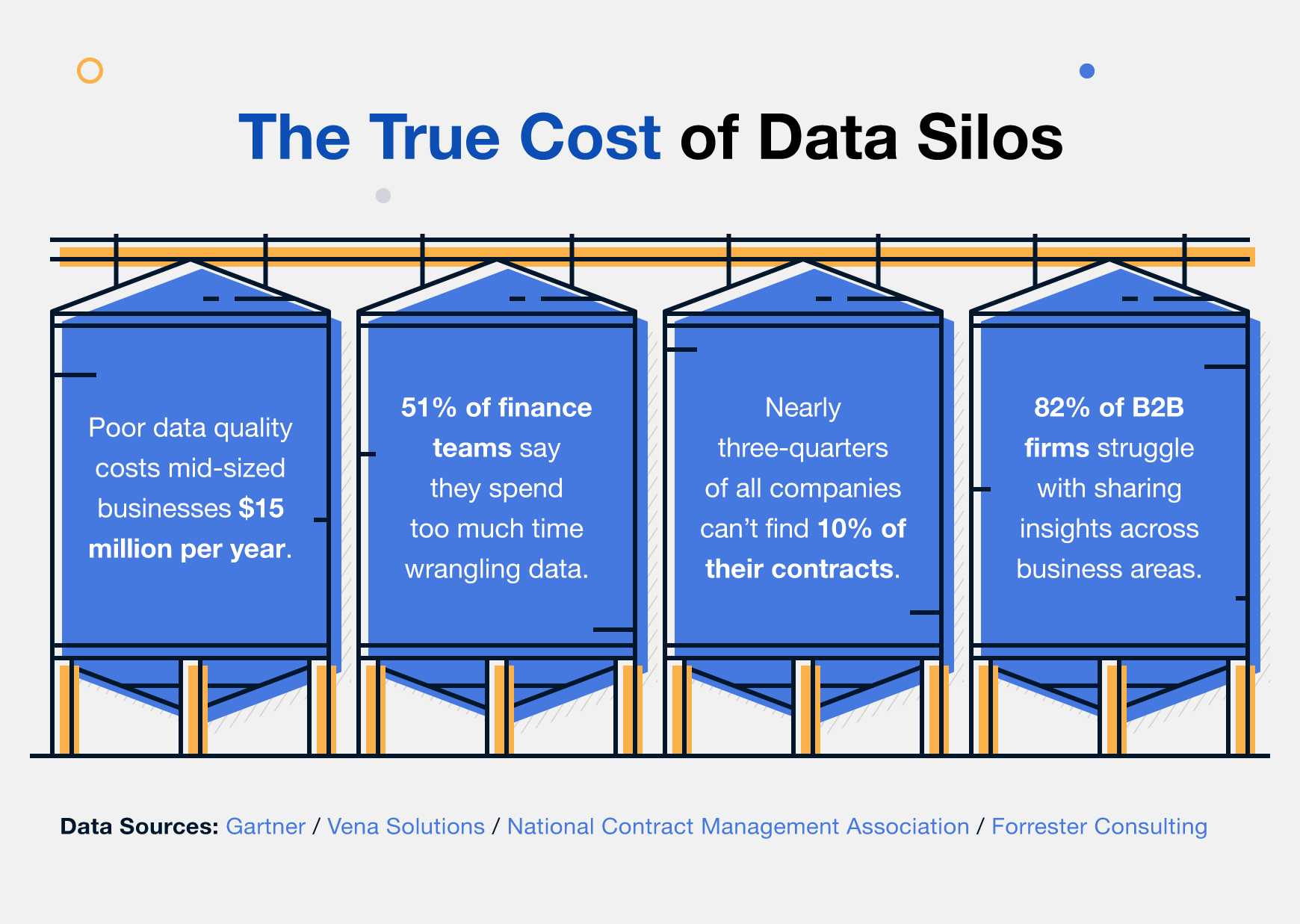 The True Cost of Data Silos

Poor data quality costs mid-sized businesses $15 million per year.

51% of finance teams say they spend too much time wrangling data.

Nearly three-quarters of all companies can't find 10% of their contracts.

82% of B2B firms struggle with sharing insights across business areas.

Data Sources: Gartner / Vena Solutions / National Contract Management Association / Forrester Consulting